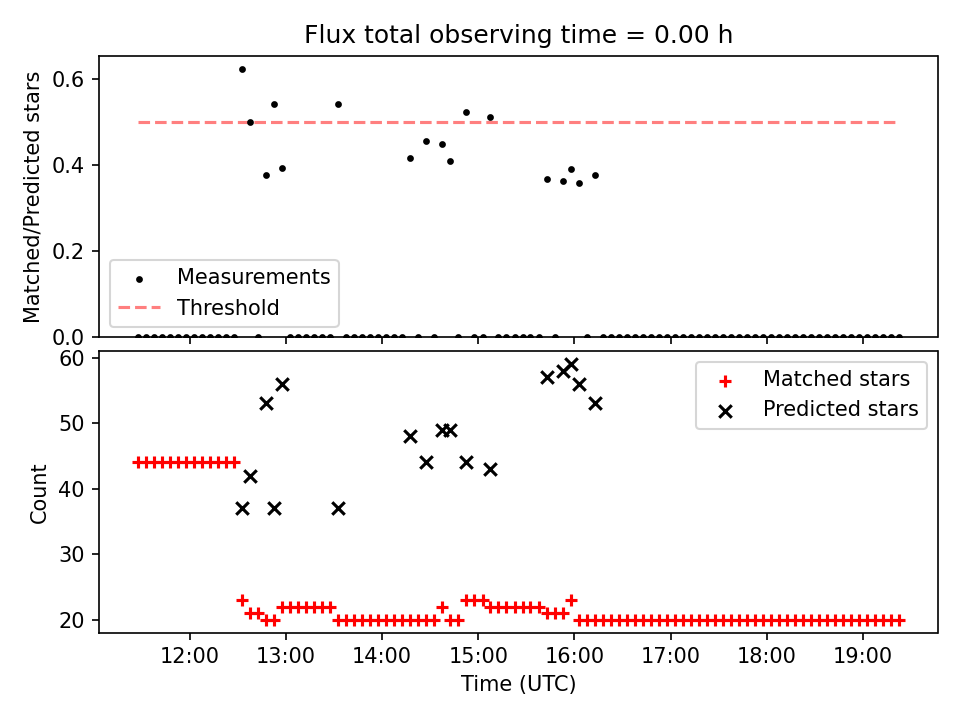 Flux total observing time = 0.00 h

Matched/Predicted stars

0.6
0.4
0.2
0.0

Measurements
Threshold

Count

60
50
40
30
20

Matched stars
Predicted stars

12:00 13:00 14:00 15:00 16:00 17:00 18:00 19:00

Time (UTC)